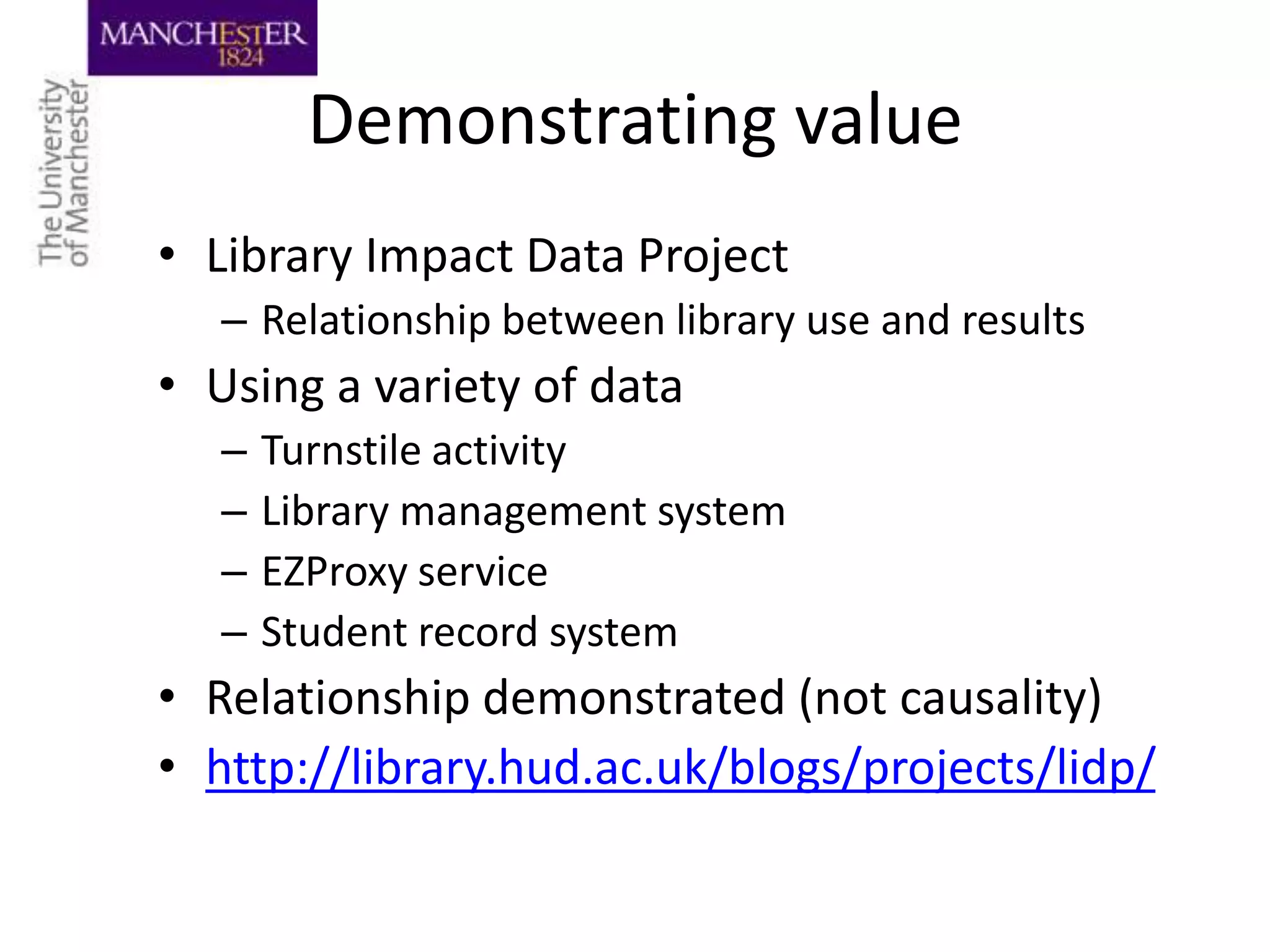 MANCHESTER
1824

The University of Manchester

Demonstrating value

• Library Impact Data Project
– Relationship between library use and results
• Using a variety of data
– Turnstile activity
– Library management system
– EZProxy service
– Student record system
• Relationship demonstrated (not causality)
• http://library.hud.ac.uk/blogs/projects/lidp/